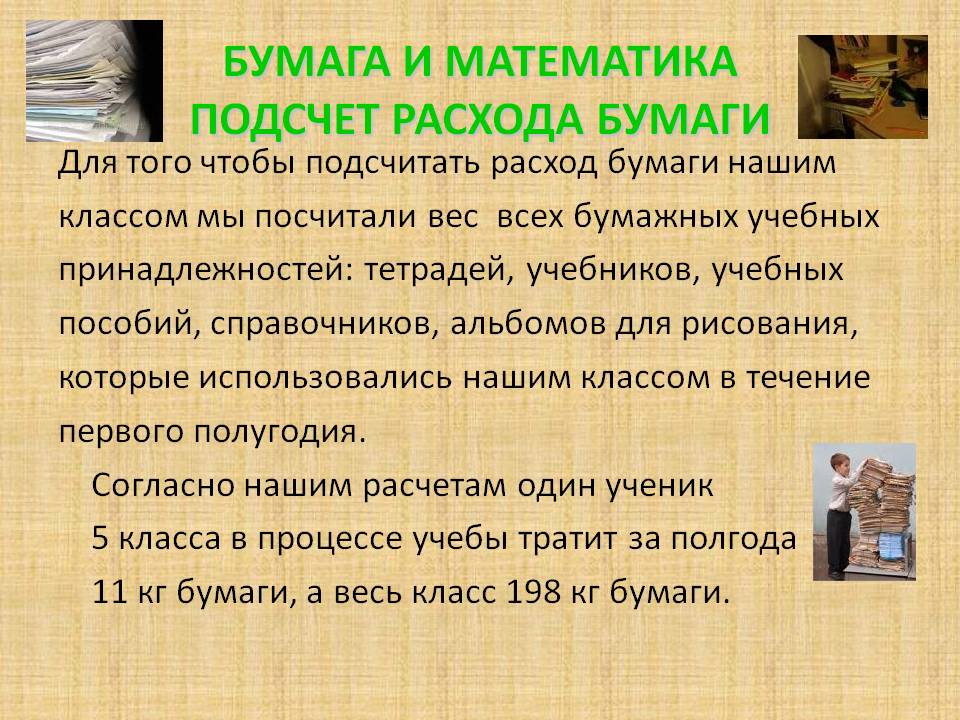 БУМАГА И МАТЕМАТИКА
ПОДСЧЕТ РАСХОДА БУМАГИ

Для того чтобы подсчитать расход бумаги нашим классом мы посчитали вес всех бумажных учебных принадлежностей: тетрадей, учебников, учебных пособий, справочников, альбомов для рисования, которые использовались нашим классом в течение первого полугодия.

Согласно нашим расчетам один ученик 5 класса в процессе учебы тратит за полгода 11 кг бумаги, а весь класс 198 кг бумаги.